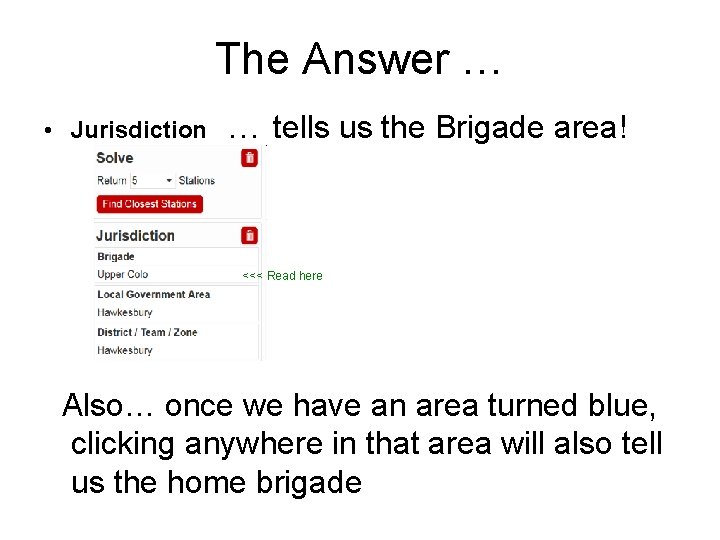 The Answer …

• Jurisdiction … tells us the Brigade area!

Solve

Return 5 Stations

Find Closest Stations

Jurisdiction

Brigade

Upper Colo

<<< Read here

Local Government Area

Hawkesbury

District / Team / Zone

Hawkesbury

Also… once we have an area turned blue, clicking anywhere in that area will also tell us the home brigade